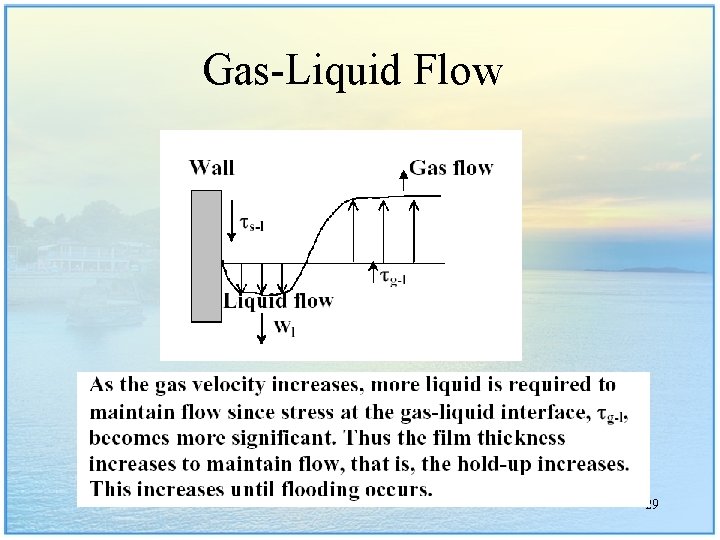 Gas-Liquid Flow

Wall

Gas flow

$\tau_{s-l}$

$\tau_{g-l}$

Liquid flow

$W_l$

As the gas velocity increases, more liquid is required to maintain flow since stress at the gas-liquid interface, $\tau_{g-l}$, becomes more significant. Thus the film thickness increases to maintain flow, that is, the hold-up increases. This increases until flooding occurs.

29